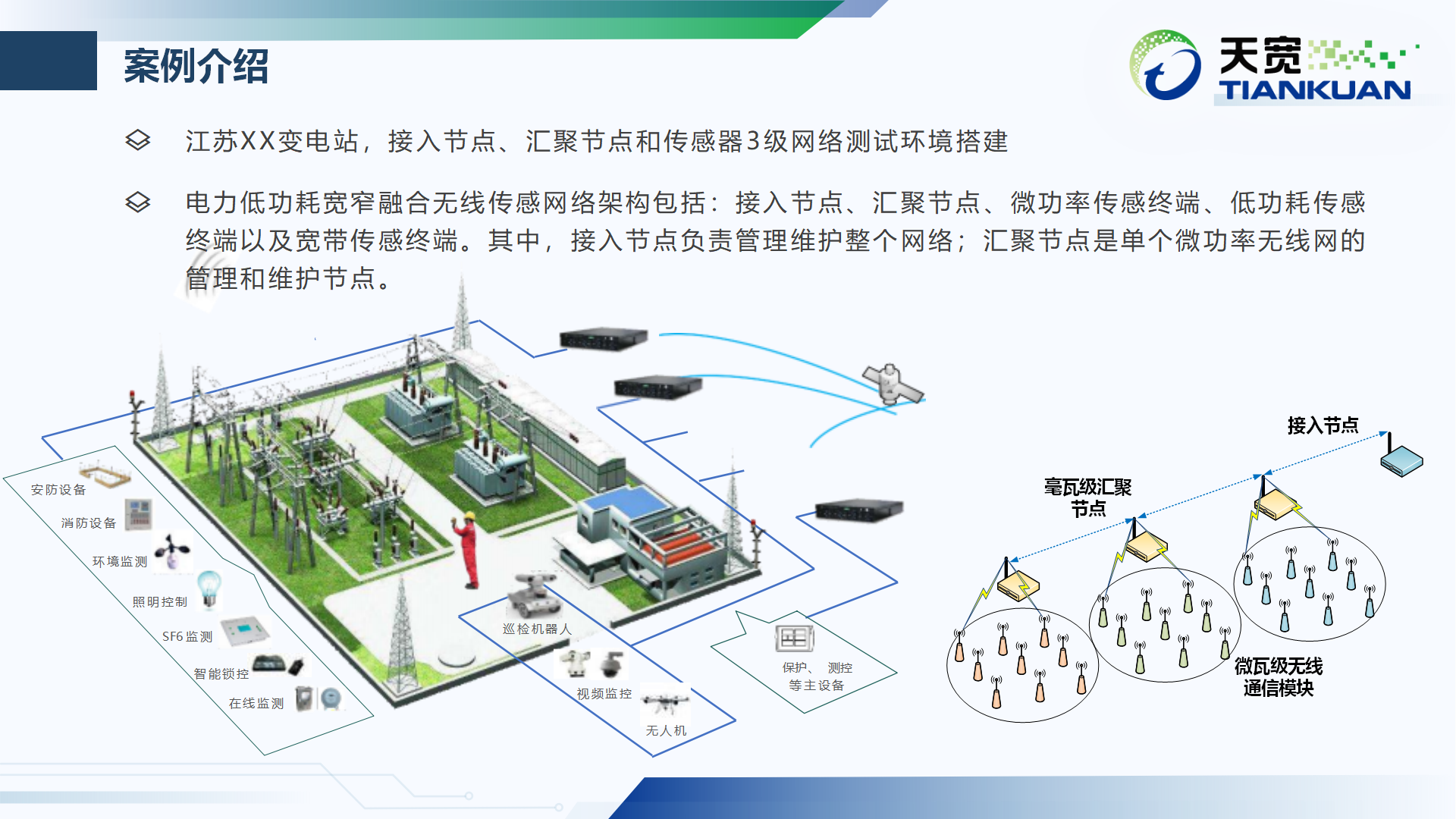 案例介绍

天宽 TIANKUAN

江苏XX变电站，接入节点、汇聚节点和传感器3级网络测试环境搭建

电力低功耗宽窄融合无线传感网络架构包括：接入节点、汇聚节点、微功率传感终端、低功耗传感终端以及宽带传感终端。其中，接入节点负责管理维护整个网络；汇聚节点是单个微功率无线网的管理和维护节点。

安防设备
消防设备
环境监测
照明控制
SF6监测
智能锁控
在线监测
巡检机器人
视频监控
无人机
保护、测控等主设备

接入节点
毫瓦级汇聚节点
微瓦级无线通信模块